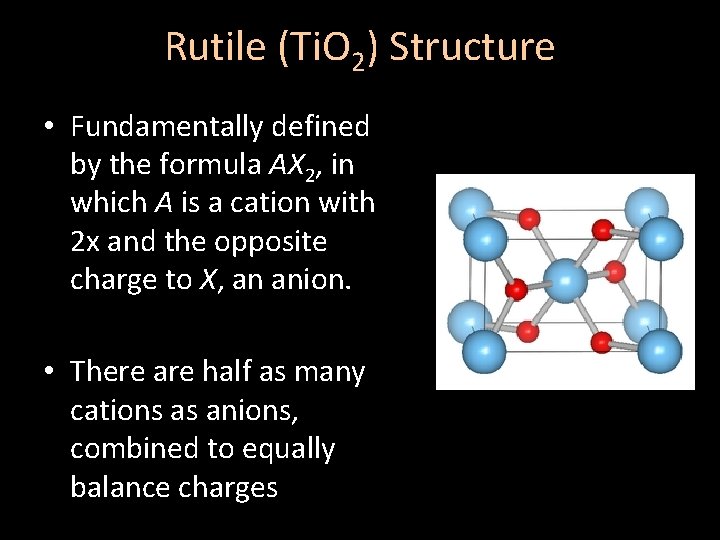 Rutile ($TiO_2$) Structure

• Fundamentally defined by the formula $AX_2$, in which $A$ is a cation with 2x and the opposite charge to $X$, an anion.

• There are half as many cations as anions, combined to equally balance charges